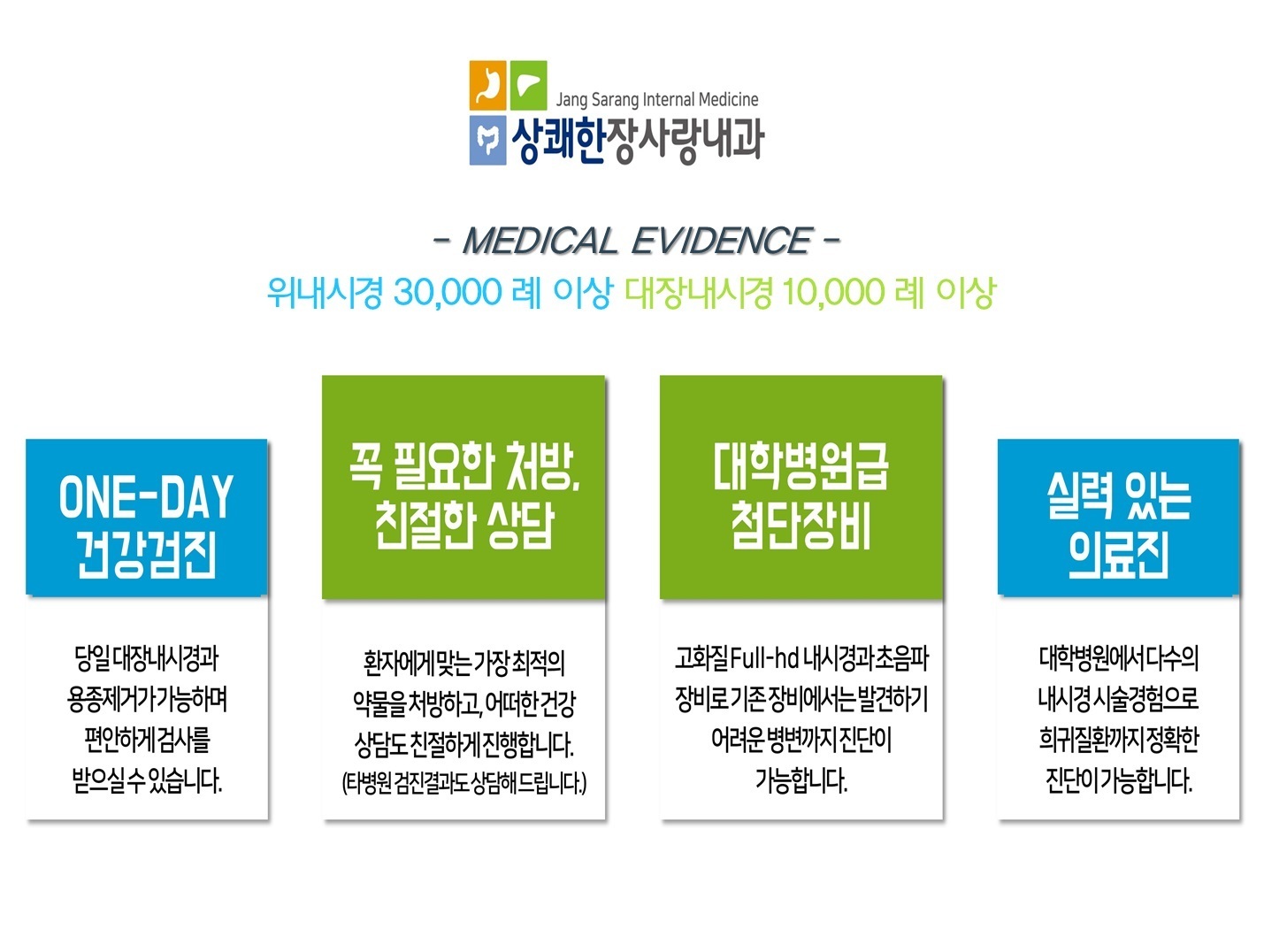 Jang Sarang Internal Medicine
상쾌한장사랑내과

- MEDICAL EVIDENCE -
위내시경 30,000 례 이상 대장내시경 10,000 례 이상

ONE-DAY 건강검진

당일 대장내시경과 용종제거가 가능하며 편안하게 검사를 받으실 수 있습니다.

꼭 필요한 처방, 친절한 상담

환자에게 맞는 가장 최적의 약물을 처방하고, 어떠한 건강 상담도 친절하게 진행합니다. (타병원 검진결과도 상담해 드립니다.)

대학병원급 첨단장비

고화질 Full-hd 내시경과 초음파 장비로 기존 장비에서는 발견하기 어려운 병변까지 진단이 가능합니다.

실력 있는 의료진

대학병원에서 다수의 내시경 시술경험으로 희귀질환까지 정확한 진단이 가능합니다.